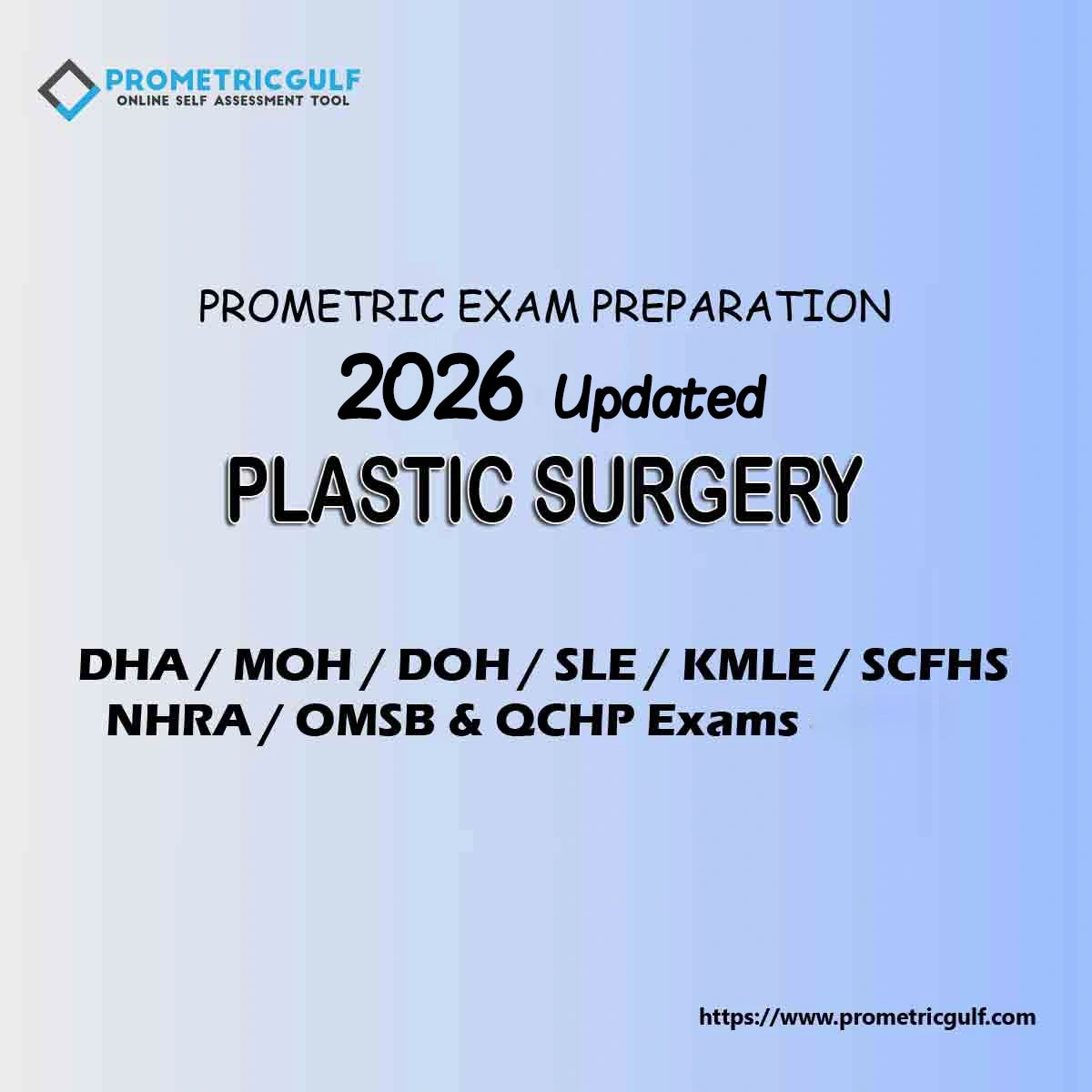 PROMETRICGULF
ONLINE SELF ASSESSMENT TOOL

PROMETRIC EXAM PREPARATION
2026 Updated
PLASTIC SURGERY

DHA / MOH / DOH / SLE / KMLE / SCFHS
NHRA / OMSB & QCHP Exams

https://www.prometricgulf.com